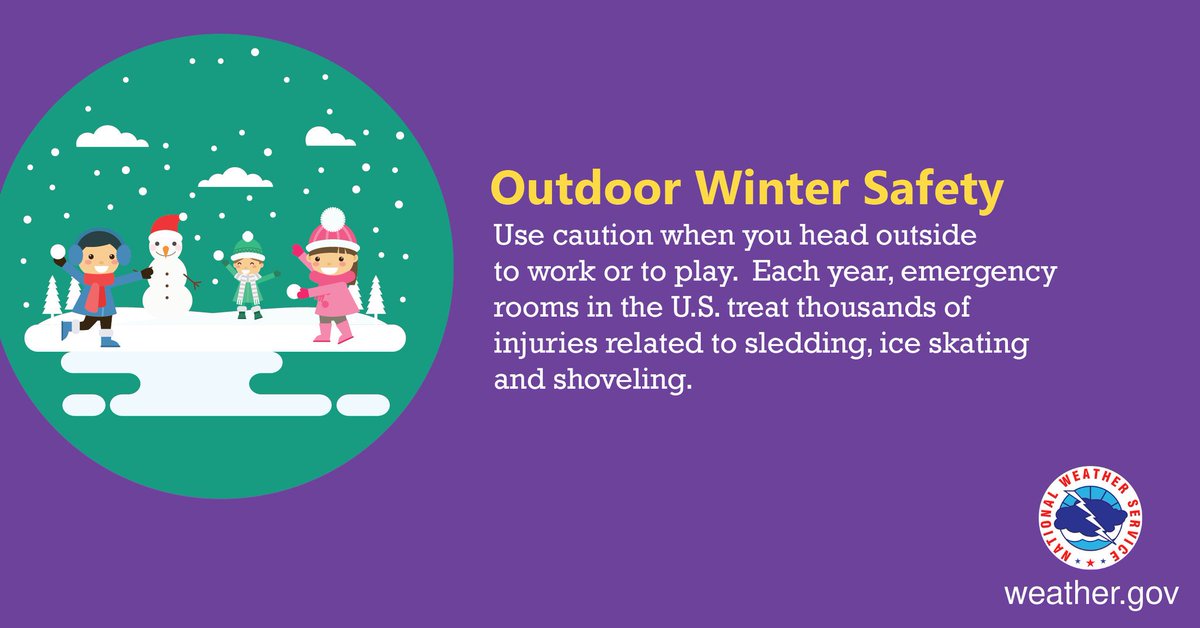 Outdoor Winter Safety

Use caution when you head outside to work or to play. Each year, emergency rooms in the U.S. treat thousands of injuries related to sledding, ice skating and shoveling.

NATIONAL WEATHER SERVICE

weather.gov